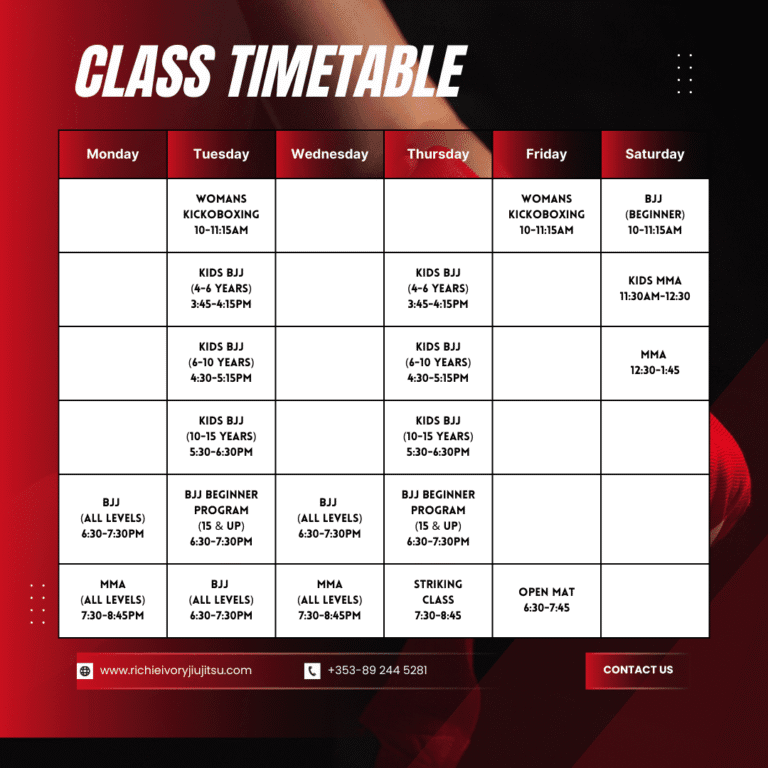 CLASS TIMETABLE

| Monday | Tuesday | Wednesday | Thursday | Friday | Saturday |
|---|---|---|---|---|---|
| | WOMANS KICKOBOXING 10-11:15AM | | | WOMANS KICKOBOXING 10-11:15AM | BJJ (BEGINNER) 10-11:15AM |
| | KIDS BJJ (4-6 YEARS) 3:45-4:15PM | | KIDS BJJ (4-6 YEARS) 3:45-4:15PM | | KIDS MMA 11:30AM-12:30 |
| | KIDS BJJ (6-10 YEARS) 4:30-5:15PM | | KIDS BJJ (6-10 YEARS) 4:30-5:15PM | | MMA 12:30-1:45 |
| | KIDS BJJ (10-15 YEARS) 5:30-6:30PM | | KIDS BJJ (10-15 YEARS) 5:30-6:30PM | | |
| BJJ (ALL LEVELS) 6:30-7:30PM | BJJ BEGINNER PROGRAM (15 & UP) 6:30-7:30PM | BJJ (ALL LEVELS) 6:30-7:30PM | BJJ BEGINNER PROGRAM (15 & UP) 6:30-7:30PM | | |
| MMA (ALL LEVELS) 7:30-8:45PM | BJJ (ALL LEVELS) 6:30-7:30PM | MMA (ALL LEVELS) 7:30-8:45PM | STRIKING CLASS 7:30-8:45 | OPEN MAT 6:30-7:45 | |

www.richieivoryjiujitsu.com

+353-89 244 5281

CONTACT US